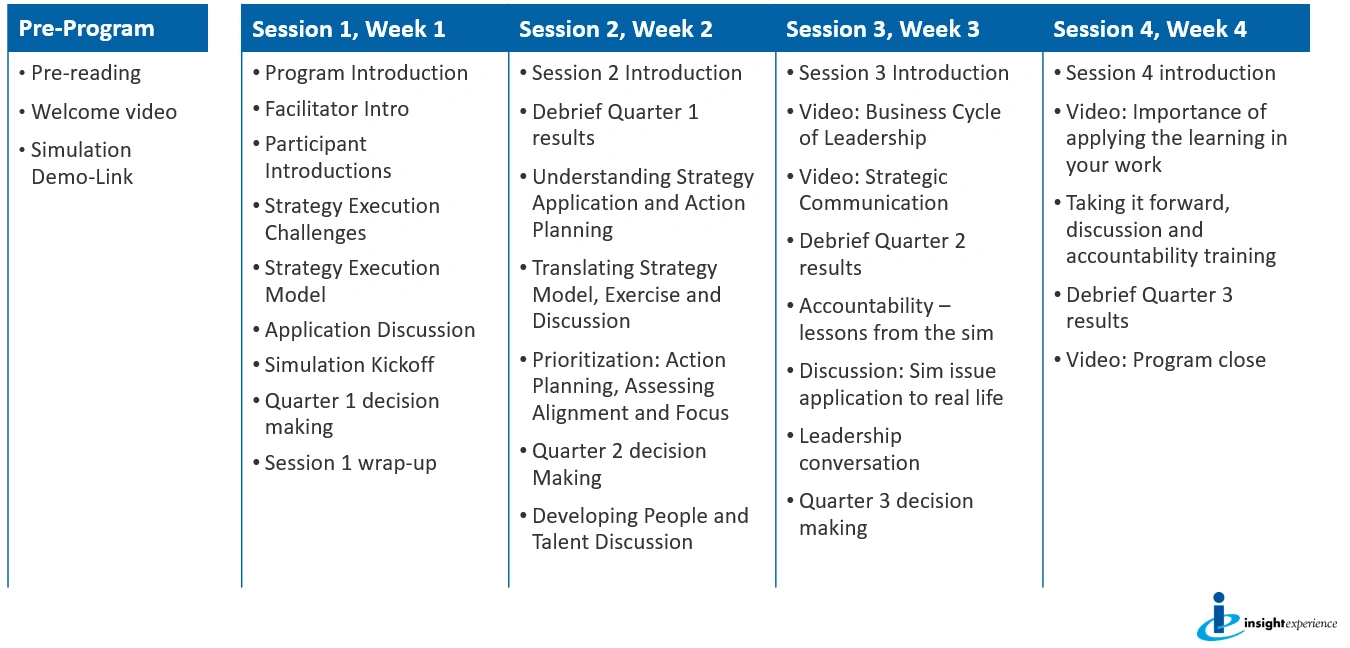 Pre-Program

• Pre-reading
• Welcome video
• Simulation Demo-Link

Session 1, Week 1

• Program Introduction
• Facilitator Intro
• Participant Introductions
• Strategy Execution Challenges
• Strategy Execution Model
• Application Discussion
• Simulation Kickoff
• Quarter 1 decision making
• Session 1 wrap-up

Session 2, Week 2

• Session 2 Introduction
• Debrief Quarter 1 results
• Understanding Strategy Application and Action Planning
• Translating Strategy Model, Exercise and Discussion
• Prioritization: Action Planning, Assessing Alignment and Focus
• Quarter 2 decision Making
• Developing People and Talent Discussion

Session 3, Week 3

• Session 3 Introduction
• Video: Business Cycle of Leadership
• Video: Strategic Communication
• Debrief Quarter 2 results
• Accountability – lessons from the sim
• Discussion: Sim issue application to real life
• Leadership conversation
• Quarter 3 decision making

Session 4, Week 4

• Session 4 introduction
• Video: Importance of applying the learning in your work
• Taking it forward, discussion and accountability training
• Debrief Quarter 3 results
• Video: Program close

insightexperience